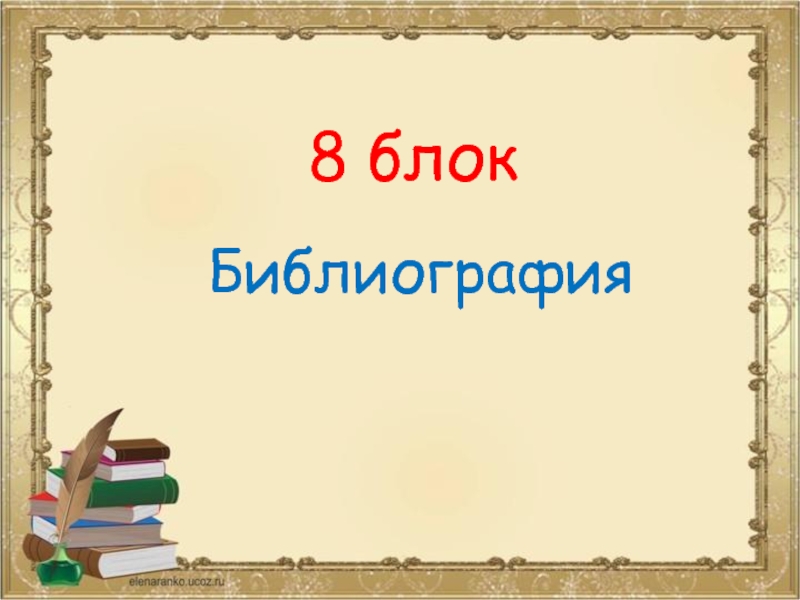 8 блок

Библиография

elenaranko.ucoz.ru